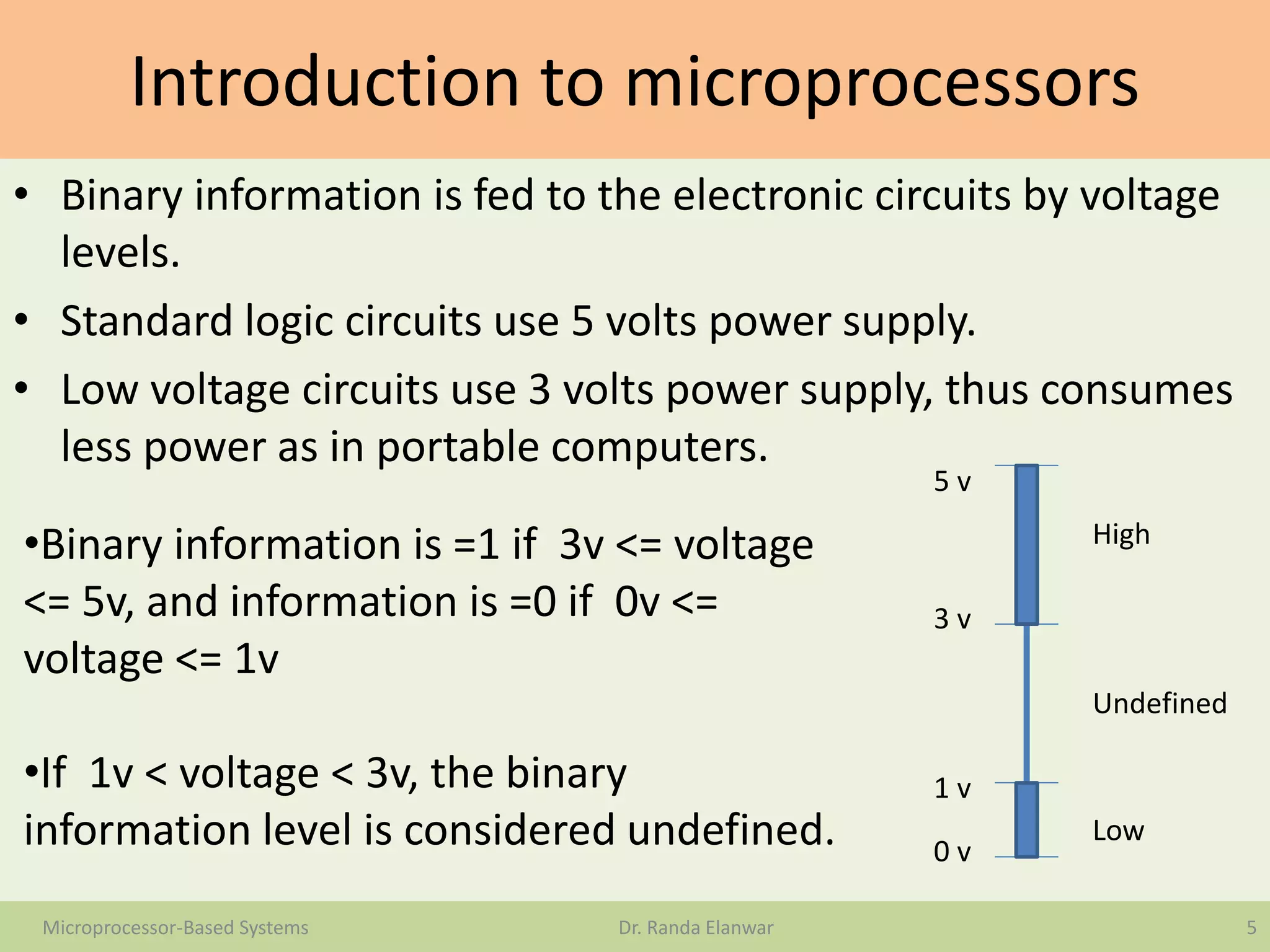 Introduction to microprocessors

• Binary information is fed to the electronic circuits by voltage levels.

• Standard logic circuits use 5 volts power supply.

• Low voltage circuits use 3 volts power supply, thus consumes less power as in portable computers.

•Binary information is =1 if 3v <= voltage <= 5v, and information is =0 if 0v <= voltage <= 1v

•If 1v < voltage < 3v, the binary information level is considered undefined.

5 v
High
3 v
Undefined
1 v
Low
0 v

Microprocessor-Based Systems
Dr. Randa Elanwar
5